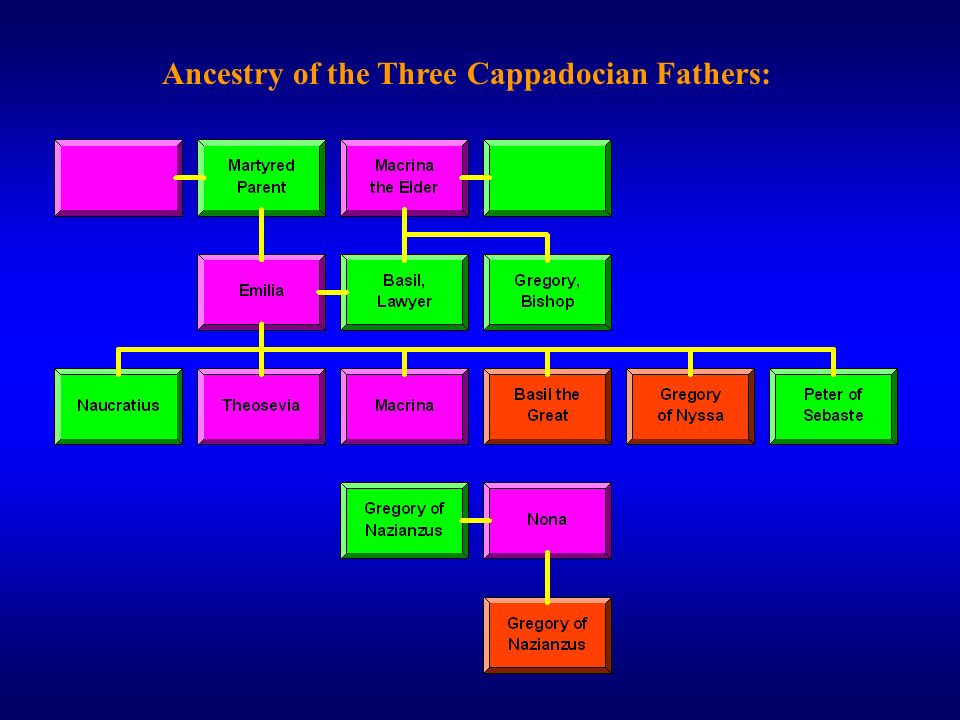 Ancestry of the Three Cappadocian Fathers:

Martyred Parent

Macrina the Elder

Emilia

Basil, Lawyer

Gregory, Bishop

Naucratius

Theosevia

Macrina

Basil the Great

Gregory of Nyssa

Peter of Sebaste

Gregory of Nazianzus

Nona

Gregory of Nazianzus